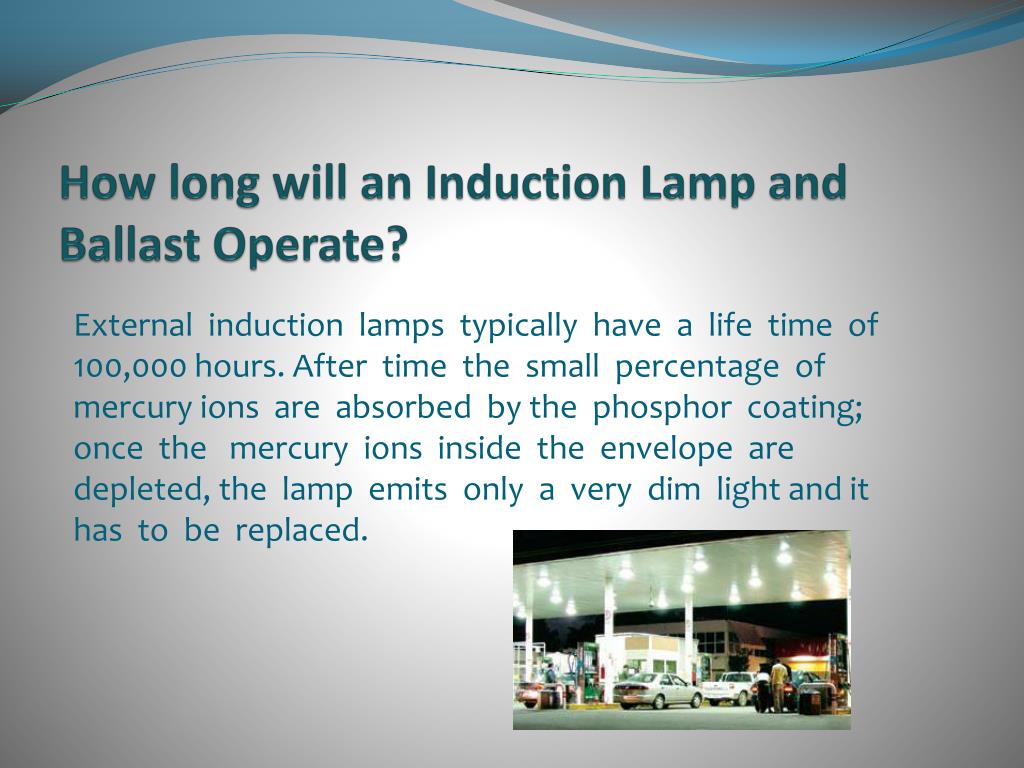 How long will an Induction Lamp and Ballast Operate?

External induction lamps typically have a life time of 100,000 hours. After time the small percentage of mercury ions are absorbed by the phosphor coating; once the mercury ions inside the envelope are depleted, the lamp emits only a very dim light and it has to be replaced.